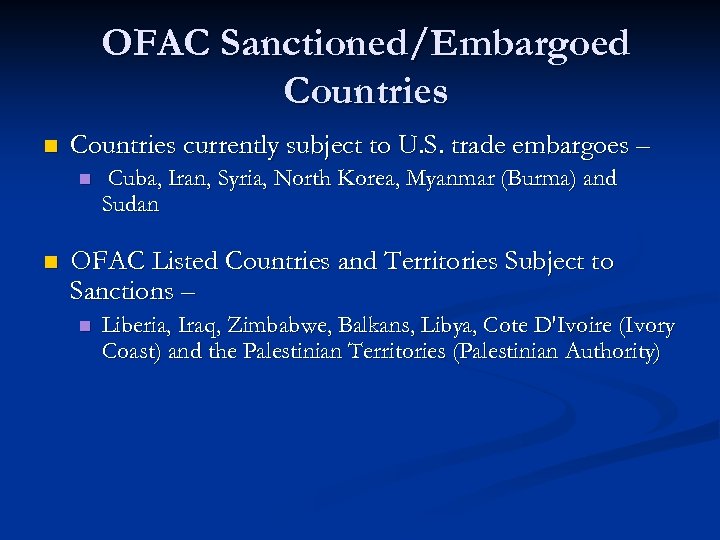 OFAC Sanctioned/Embargoed Countries

Countries currently subject to U.S. trade embargoes –

Cuba, Iran, Syria, North Korea, Myanmar (Burma) and Sudan

OFAC Listed Countries and Territories Subject to Sanctions –

Liberia, Iraq, Zimbabwe, Balkans, Libya, Cote D'Ivoire (Ivory Coast) and the Palestinian Territories (Palestinian Authority)